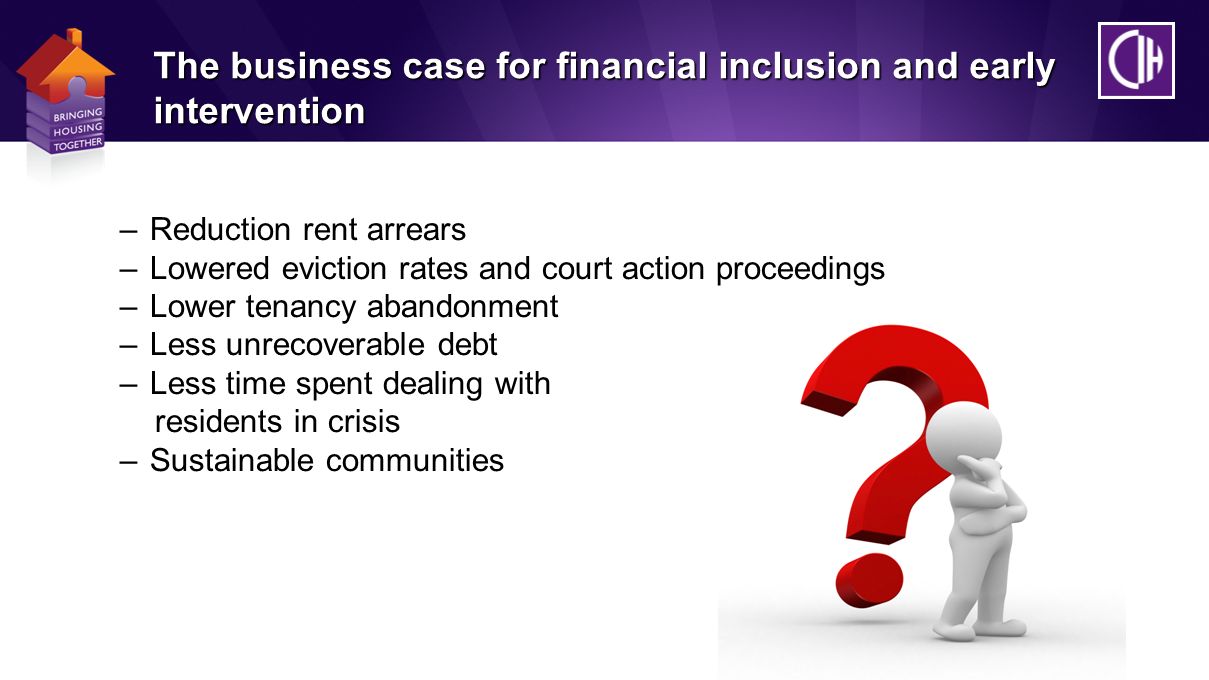 BRINGING HOUSING TOGETHER

The business case for financial inclusion and early intervention

CIH

– Reduction rent arrears
– Lowered eviction rates and court action proceedings
– Lower tenancy abandonment
– Less unrecoverable debt
– Less time spent dealing with residents in crisis
– Sustainable communities